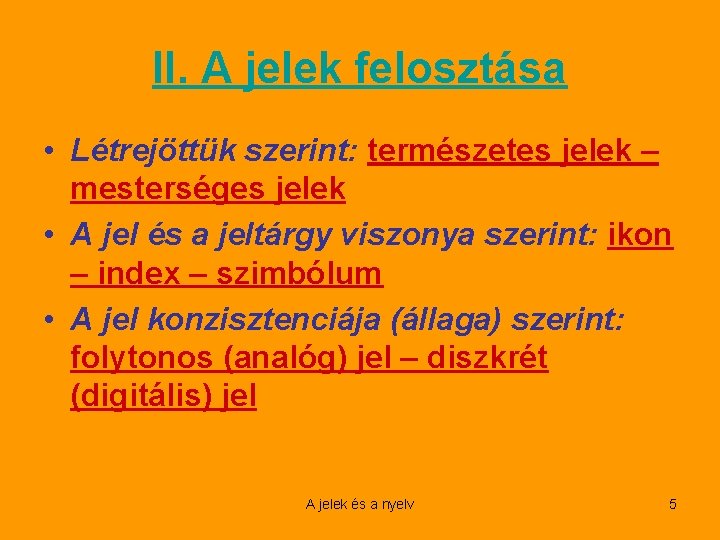 II. A jelek felosztása

• Létrejöttük szerint: természetes jelek – mesterséges jelek
• A jel és a jeltárgy viszonya szerint: ikon – index – szimbólum
• A jel konzisztenciája (állaga) szerint: folytonos (analóg) jel – diszkrét (digitális) jel

A jelek és a nyelv

5